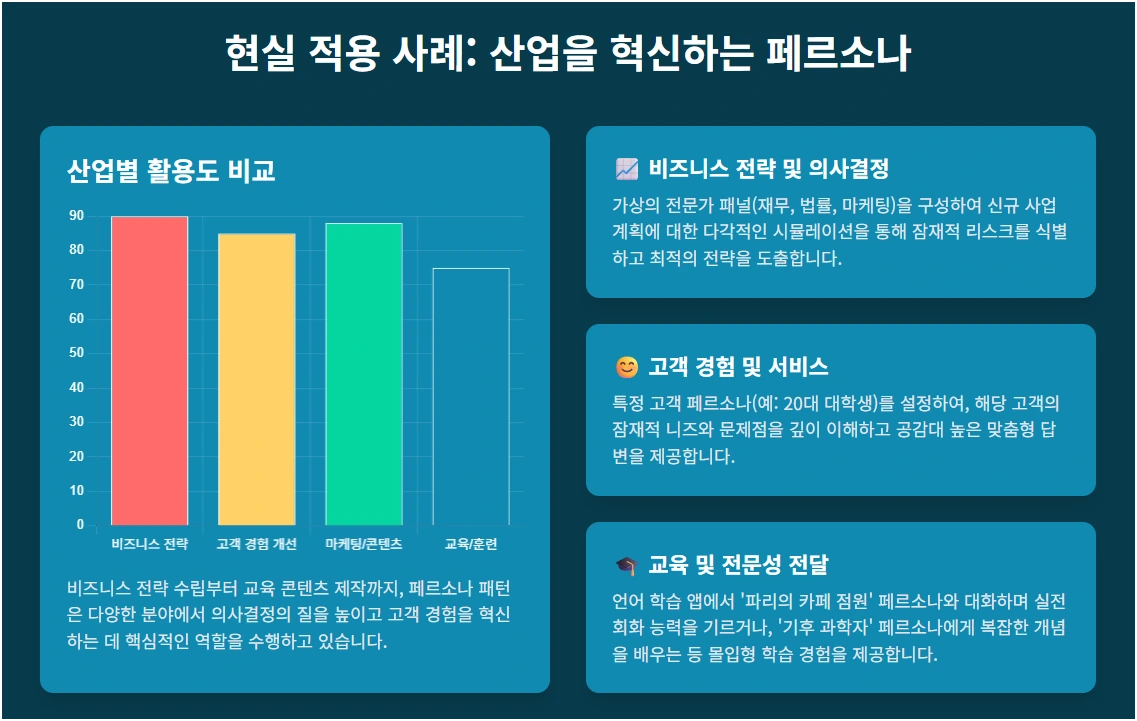 현실 적용 사례: 산업을 혁신하는 페르소나

산업별 활용도 비교

90
80
70
60
50
40
30
20
10
0

비즈니스 전략
고객 경험 개선
마케팅/콘텐츠
교육/훈련

비즈니스 전략 수립부터 교육 콘텐츠 제작까지, 페르소나 패턴은 다양한 분야에서 의사결정의 질을 높이고 고객 경험을 혁신하는 데 핵심적인 역할을 수행하고 있습니다.

📈 비즈니스 전략 및 의사결정

가상의 전문가 패널(재무, 법률, 마케팅)을 구성하여 신규 사업 계획에 대한 다각적인 시뮬레이션을 통해 잠재적 리스크를 식별하고 최적의 전략을 도출합니다.

😊 고객 경험 및 서비스

특정 고객 페르소나(예: 20대 대학생)를 설정하여, 해당 고객의 잠재적 니즈와 문제점을 깊이 이해하고 공감대 높은 맞춤형 답변을 제공합니다.

🎓 교육 및 전문성 전달

언어 학습 앱에서 '파리의 카페 점원' 페르소나와 대화하며 실전 회화 능력을 기르거나, '기후 과학자' 페르소나에게 복잡한 개념을 배우는 등 몰입형 학습 경험을 제공합니다.